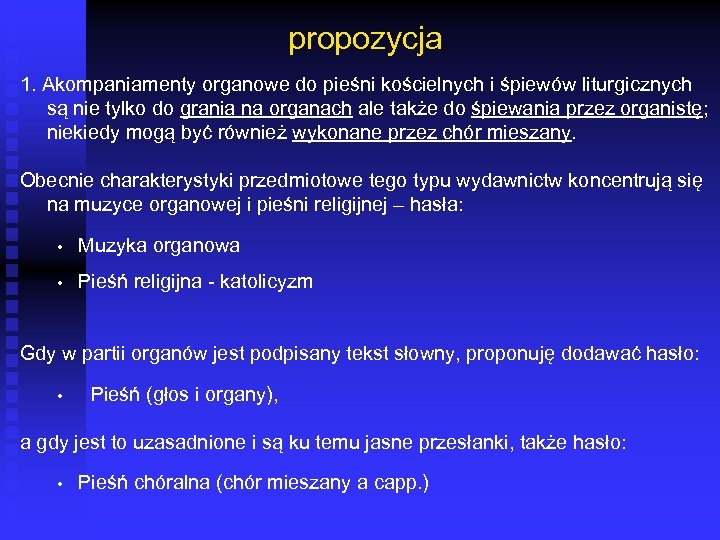 propozycja

1. Akompaniamenty organowe do pieśni kościelnych i śpiewów liturgicznych są nie tylko do grania na organach ale także do śpiewania przez organistę; niekiedy mogą być również wykonane przez chór mieszany.

Obecnie charakterystyki przedmiotowe tego typu wydawnictw koncentrują się na muzyce organowej i pieśni religijnej – hasła:

• Muzyka organowa
• Pieśń religijna - katolicyzm

Gdy w partii organów jest podpisany tekst słowny, proponuję dodawać hasło:

• Pieśń (głos i organy),

a gdy jest to uzasadnione i są ku temu jasne przesłanki, także hasło:

• Pieśń chóralna (chór mieszany a capp.)